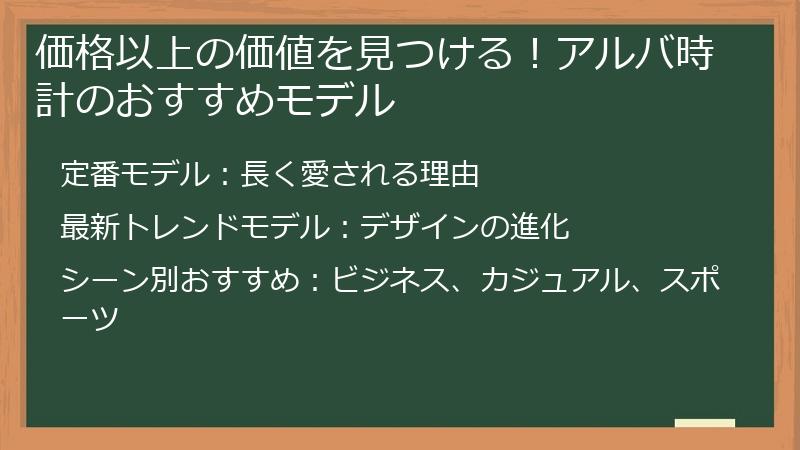 価格以上の価値を見つける！アルバ時計のおすすめモデル

定番モデル：長く愛される理由

最新トレンドモデル：デザインの進化

シーン別おすすめ：ビジネス、カジュアル、スポーツ